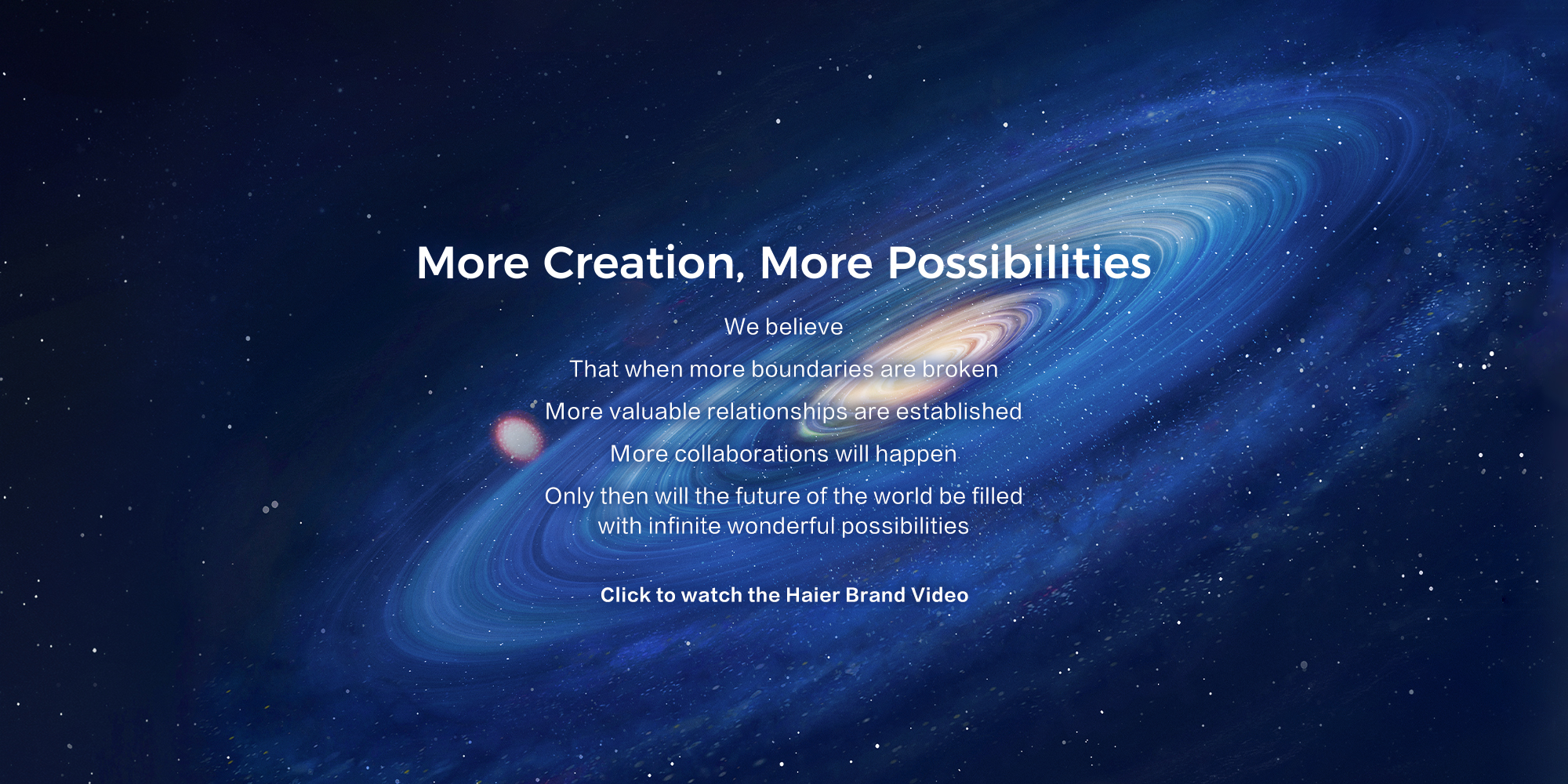 More Creation, More Possibilities

We believe

That when more boundaries are broken

More valuable relationships are established

More collaborations will happen

Only then will the future of the world be filled with infinite wonderful possibilities

Click to watch the Haier Brand Video